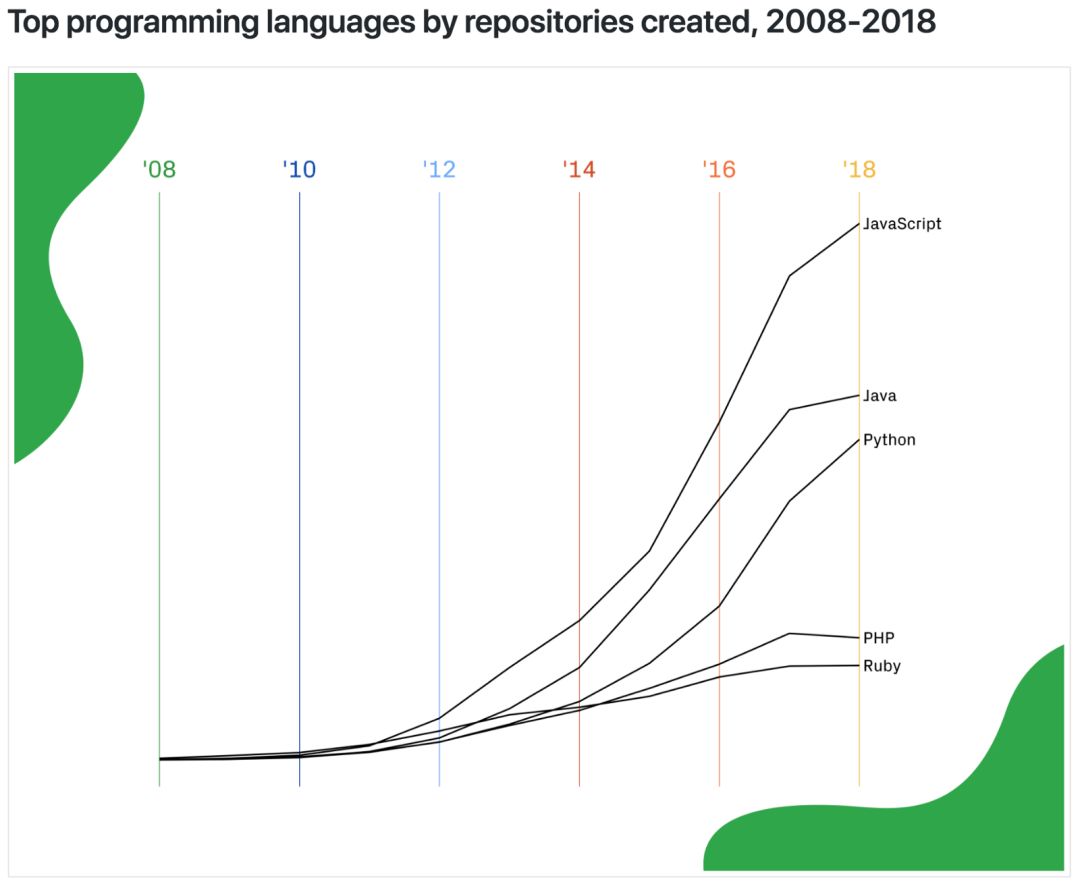 Top programming languages by repositories created, 2008-2018

'08
'10
'12
'14
'16
'18

JavaScript
Java
Python
PHP
Ruby